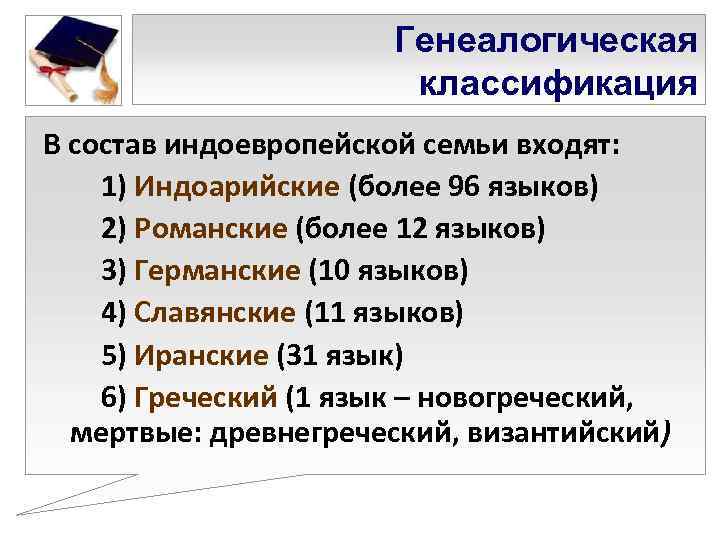 Генеалогическая классификация

В состав индоевропейской семьи входят:

1) Индоарийские (более 96 языков)

2) Романские (более 12 языков)

3) Германские (10 языков)

4) Славянские (11 языков)

5) Иранские (31 язык)

6) Греческий (1 язык – новогреческий, мертвые: древнегреческий, византийский)